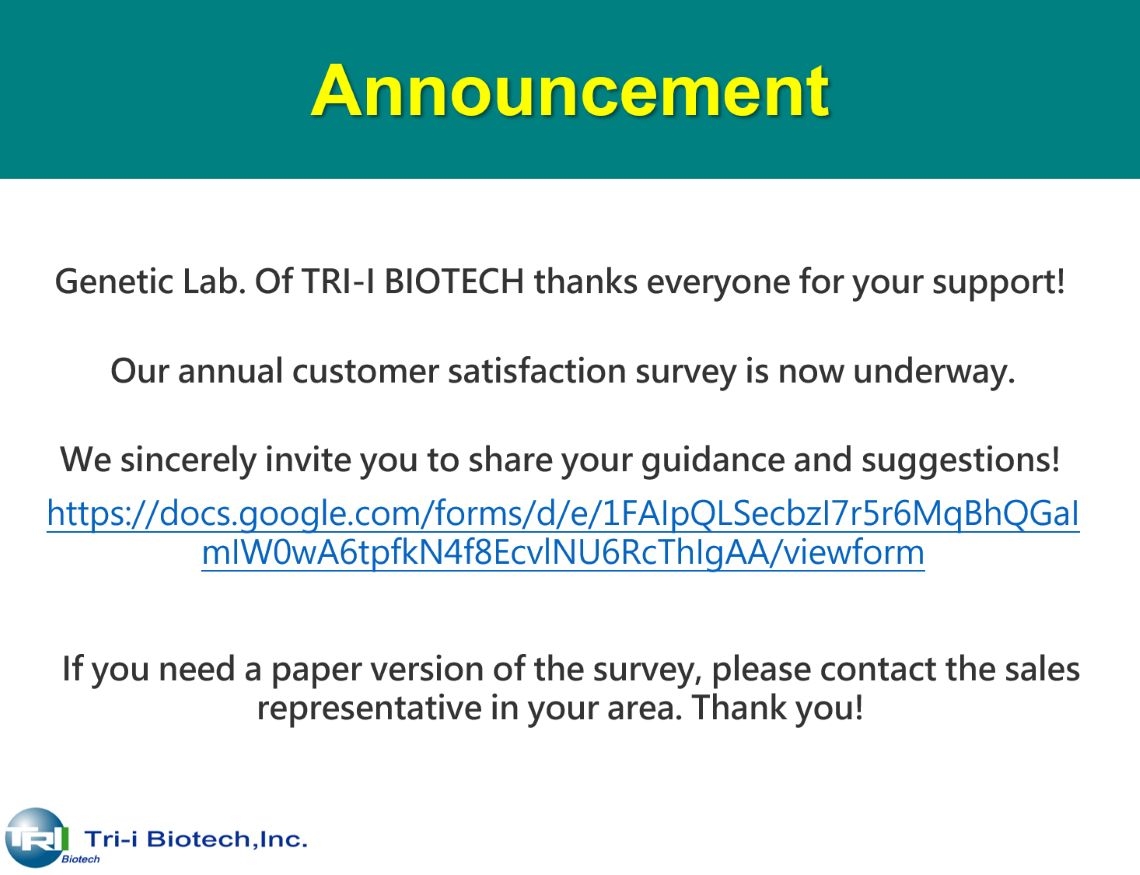 Announcement

Genetic Lab. Of TRI-I BIOTECH thanks everyone for your support!

Our annual customer satisfaction survey is now underway.

We sincerely invite you to share your guidance and suggestions!
https://docs.google.com/forms/d/e/1FAIpQLSecbzI7r5r6MqBhQGaImIW0wA6tpfkN4f8EcvlNU6RcThIgAA/viewform

If you need a paper version of the survey, please contact the sales representative in your area. Thank you!

TRI Biotech Tri-i Biotech,Inc.